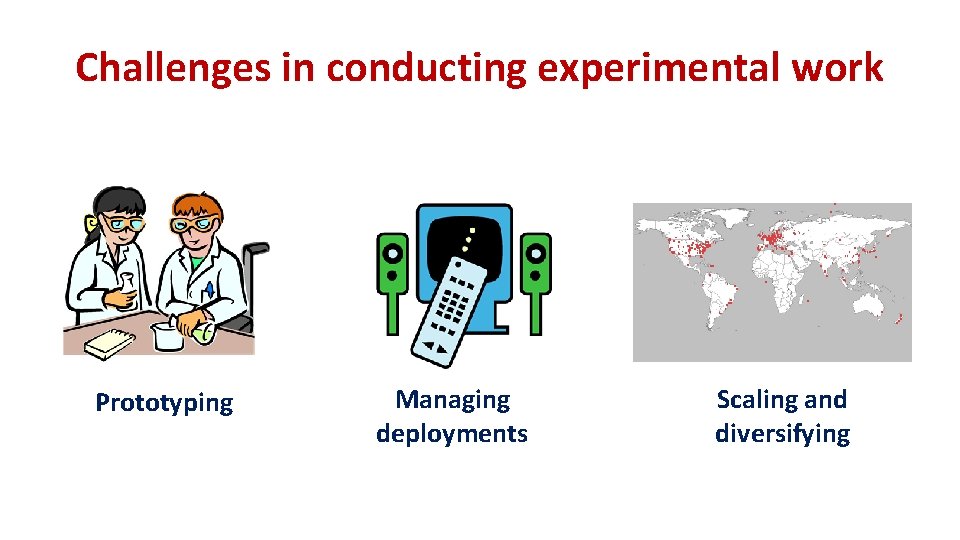 Challenges in conducting experimental work

Prototyping

Managing deployments

Scaling and diversifying